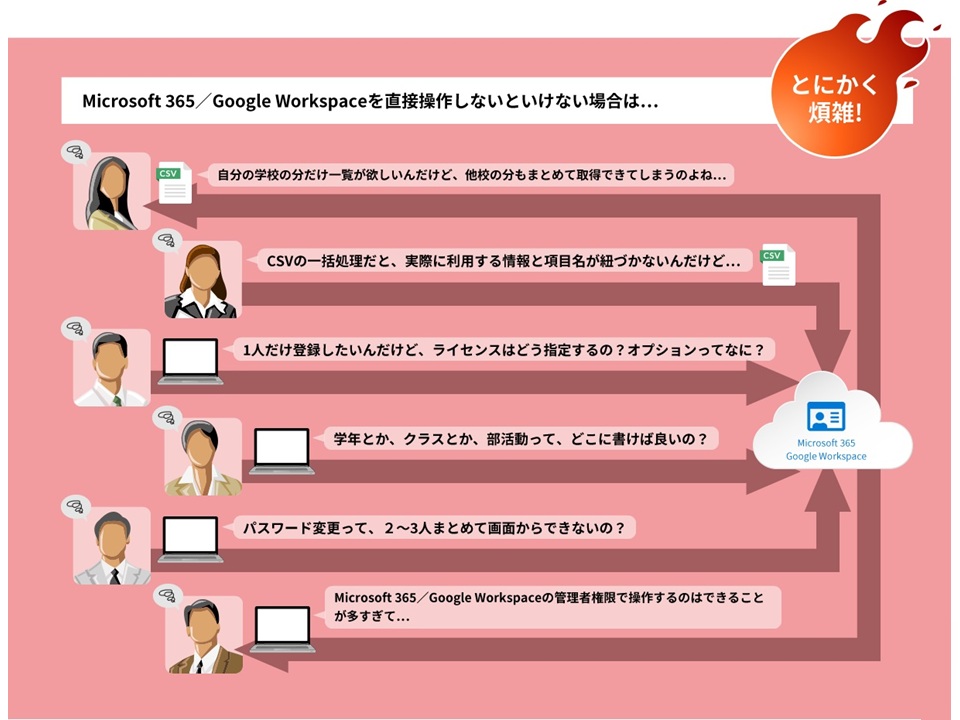 Microsoft 365／Google Workspaceを直接操作しないといけない場合は…

とにかく煩雑!

CSV

自分の学校の分だけ一覧が欲しいんだけど、他校の分もまとめて取得できてしまうのよね…

CSVの一括処理だと、実際に利用する情報と項目名が紐づかないんだけど…

CSV

1人だけ登録したいんだけど、ライセンスはどう指定するの？オプションってなに？

学年とか、クラスとか、部活動って、どこに書けば良いの？

Microsoft 365
Google Workspace

パスワード変更って、２〜3人まとめて画面からできないの？

Microsoft 365／Google Workspaceの管理者権限で操作するのはできることが多すぎて…